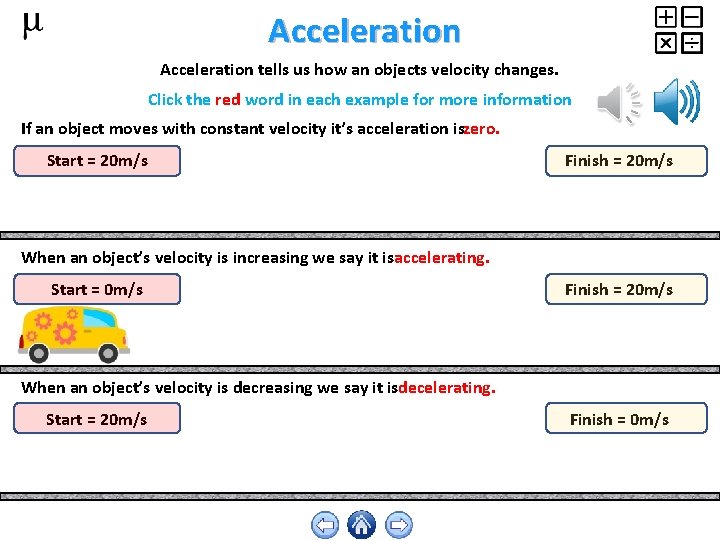 μ

Acceleration

Acceleration tells us how an objects velocity changes.

Click the red word in each example for more information

If an object moves with constant velocity it's acceleration iszero.

Start = 20m/s

Finish = 20m/s

When an object's velocity is increasing we say it isaccelerating.

Start = 0m/s

Finish = 20m/s

When an object's velocity is decreasing we say it isdecelerating.

Start = 20m/s

Finish = 0m/s